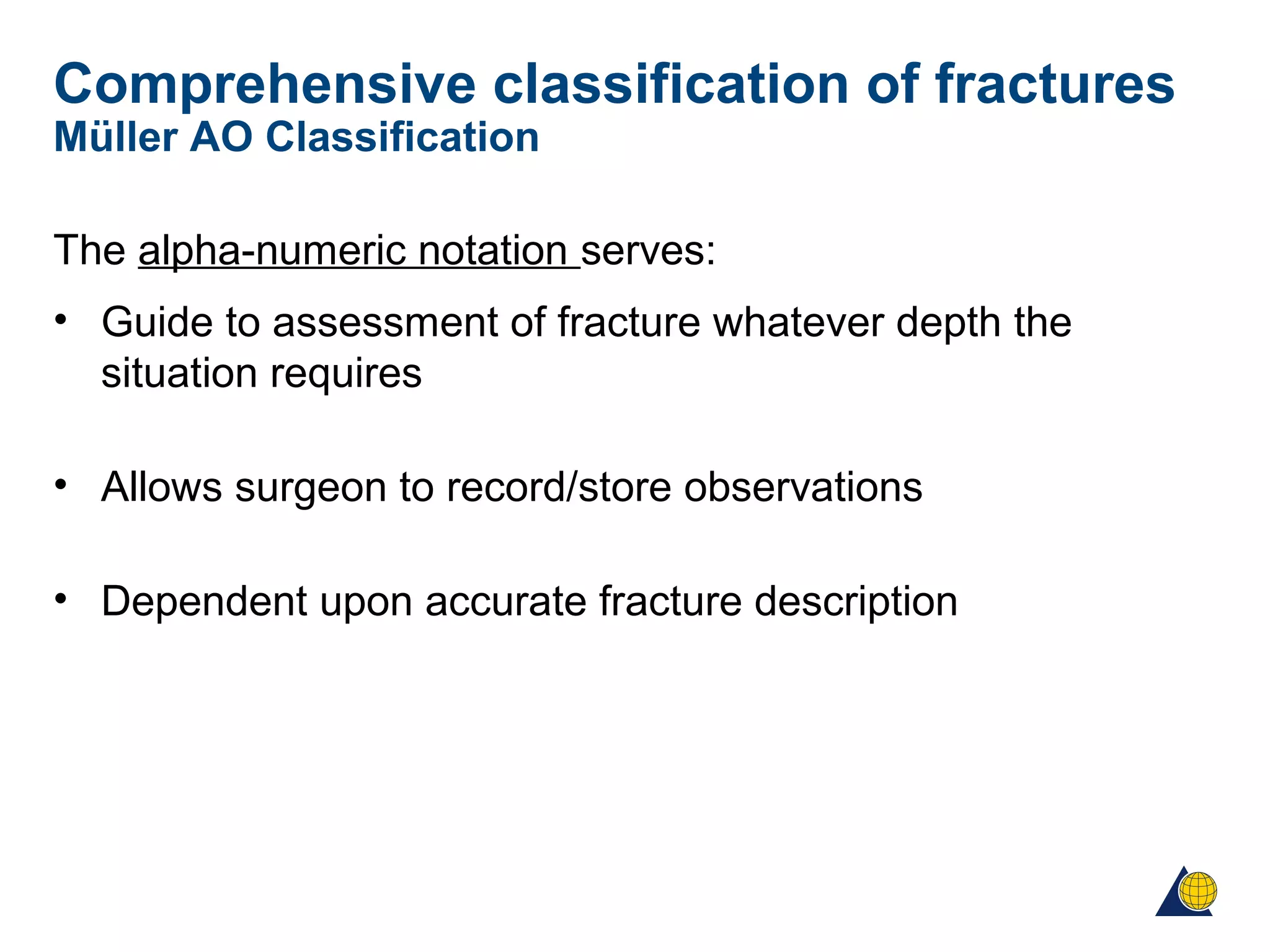 Comprehensive classification of fractures
Müller AO Classification

The alpha-numeric notation serves:

• Guide to assessment of fracture whatever depth the situation requires

• Allows surgeon to record/store observations

• Dependent upon accurate fracture description